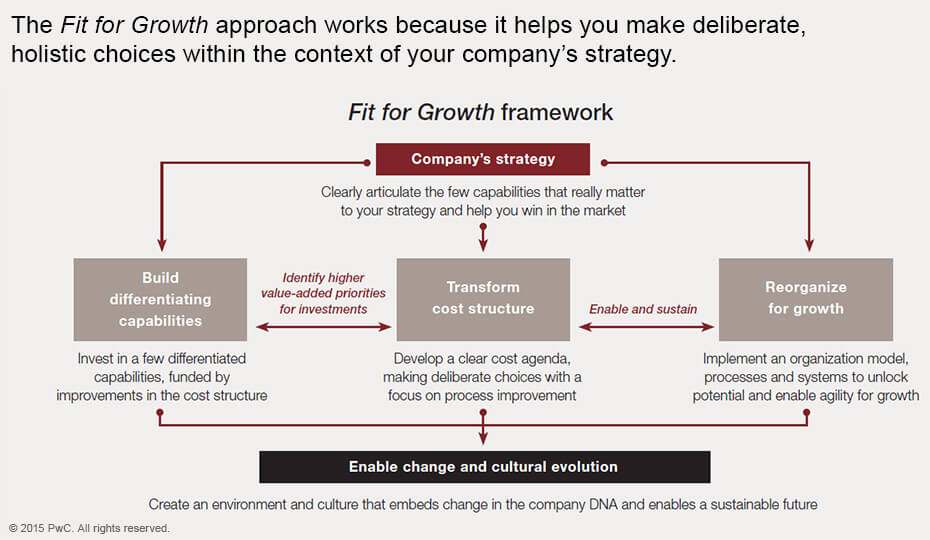 The Fit for Growth approach works because it helps you make deliberate, holistic choices within the context of your company's strategy.

Fit for Growth framework

Company's strategy

Clearly articulate the few capabilities that really matter to your strategy and help you win in the market

Build differentiating capabilities

Identify higher value-added priorities for investments

Transform cost structure

Enable and sustain

Reorganize for growth

Invest in a few differentiated capabilities, funded by improvements in the cost structure

Develop a clear cost agenda, making deliberate choices with a focus on process improvement

Implement an organization model, processes and systems to unlock potential and enable agility for growth

Enable change and cultural evolution

Create an environment and culture that embeds change in the company DNA and enables a sustainable future

© 2015 PwC. All rights reserved.